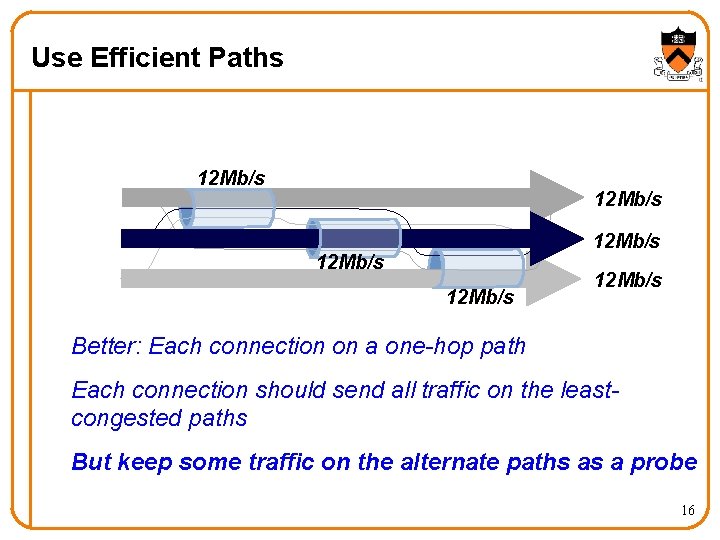 Use Efficient Paths

12Mb/s

12Mb/s

12Mb/s

12Mb/s

12Mb/s

12Mb/s

Better: Each connection on a one-hop path

Each connection should send all traffic on the least-congested paths

But keep some traffic on the alternate paths as a probe

16